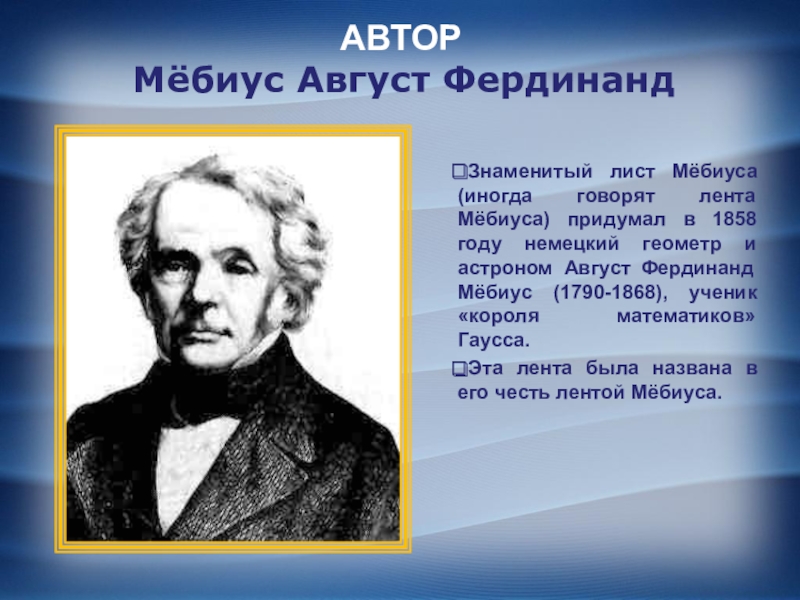 АВТОР
Мёбиус Август Фердинанд

❑Знаменитый лист Мёбиуса (иногда говорят лента Мёбиуса) придумал в 1858 году немецкий геометр и астроном Август Фердинанд Мёбиус (1790-1868), ученик «короля математиков» Гаусса.

❑Эта лента была названа в его честь лентой Мёбиуса.